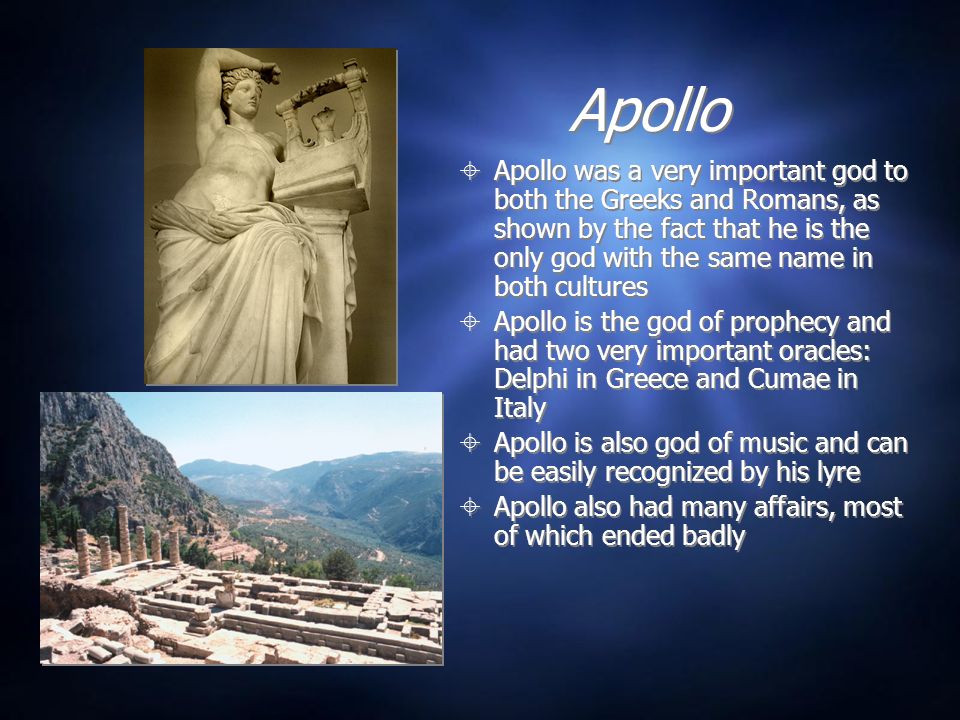 Apollo

Apollo was a very important god to both the Greeks and Romans, as shown by the fact that he is the only god with the same name in both cultures

Apollo is the god of prophecy and had two very important oracles: Delphi in Greece and Cumae in Italy

Apollo is also god of music and can be easily recognized by his lyre

Apollo also had many affairs, most of which ended badly